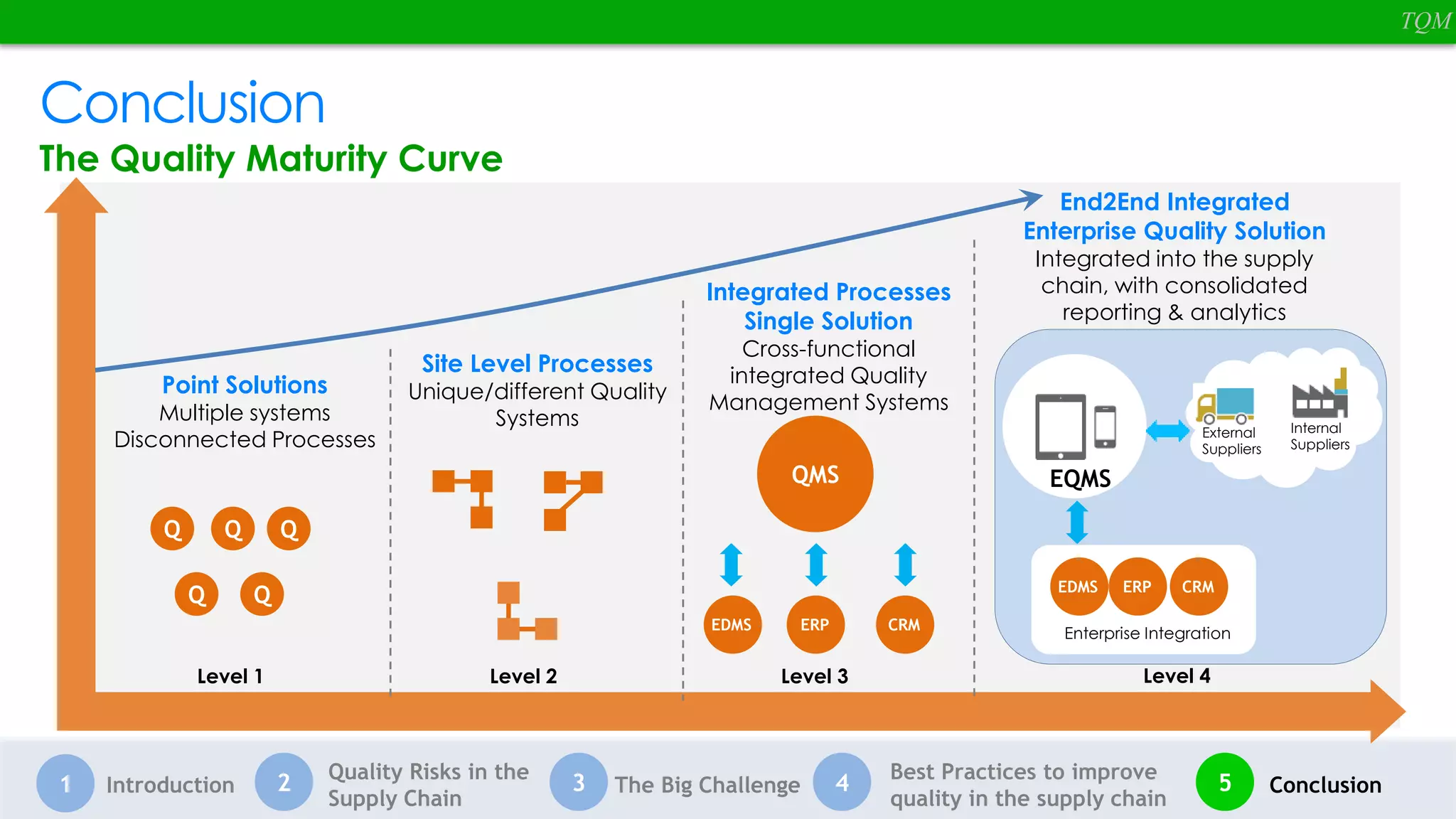 TQM

Conclusion

The Quality Maturity Curve

Point Solutions
Multiple systems
Disconnected Processes

Q Q Q
Q Q

Level 1

Site Level Processes
Unique/different Quality Systems

Level 2

Integrated Processes
Single Solution
Cross-functional integrated Quality Management Systems

QMS

EDMS ERP CRM

Level 3

End2End Integrated Enterprise Quality Solution
Integrated into the supply chain, with consolidated reporting & analytics

EQMS

External Suppliers

Internal Suppliers

EDMS ERP CRM
Enterprise Integration

Level 4

1 Introduction
2 Quality Risks in the Supply Chain
3 The Big Challenge
4 Best Practices to improve quality in the supply chain
5 Conclusion